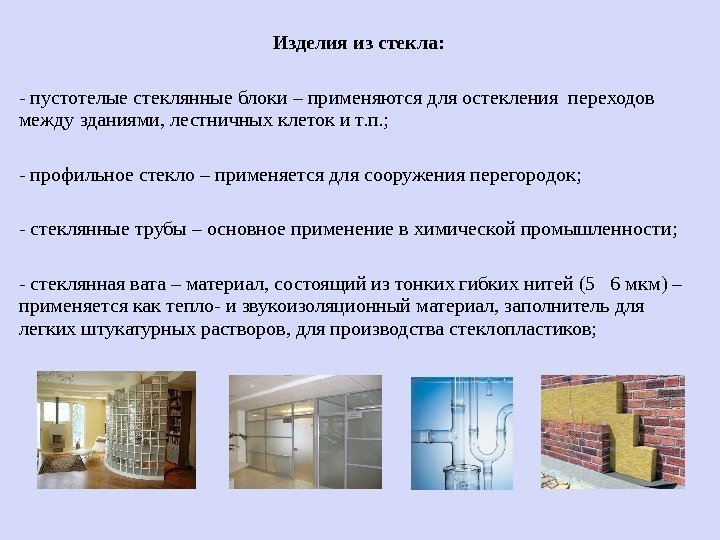 Изделия из стекла:

- пустотелые стеклянные блоки – применяются для остекления переходов между зданиями, лестничных клеток и т.п.;

- профильное стекло – применяется для сооружения перегородок;

- стеклянные трубы – основное применение в химической промышленности;

- стеклянная вата – материал, состоящий из тонких гибких нитей (5 6 мкм) – применяется как тепло- и звукоизоляционный материал, заполнитель для легких штукатурных растворов, для производства стеклопластиков;